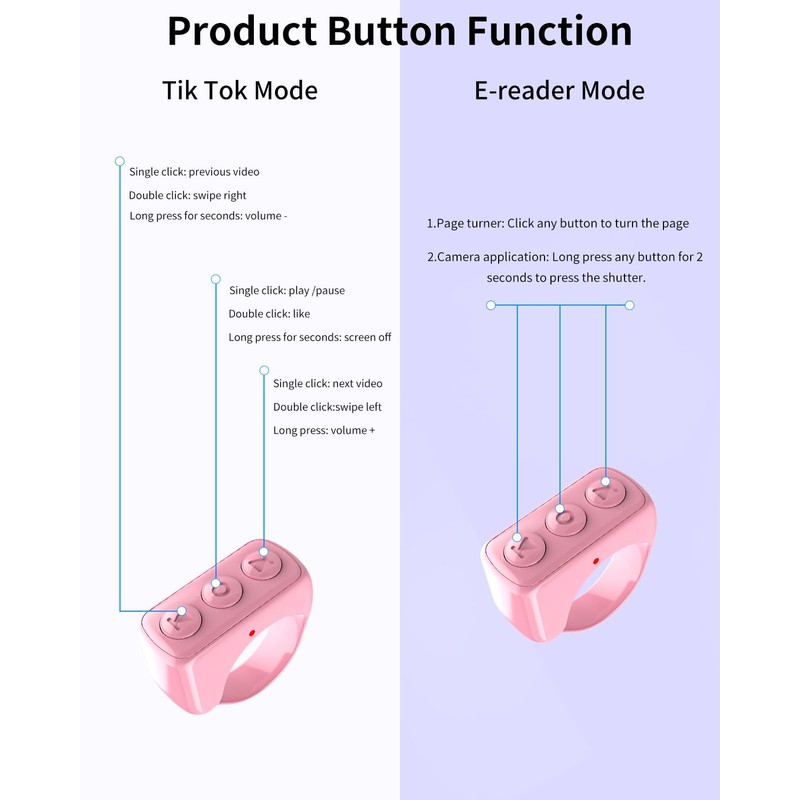 Product Button Function

Tik Tok Mode

Single click: previous video
Double click: swipe right
Long press for seconds: volume -

Single click: play /pause
Double click: like
Long press for seconds: screen off

Single click: next video
Double click:swipe left
Long press: volume +

E-reader Mode

1.Page turner: Click any button to turn the page

2.Camera application: Long press any button for 2 seconds to press the shutter.